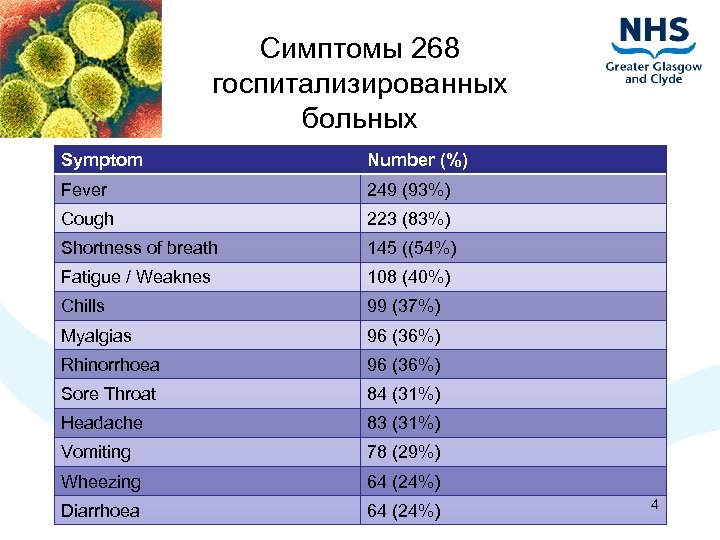 Симптомы 268 госпитализированных больных

NHS
Greater Glasgow and Clyde

| Symptom | Number (%) |
|---|---|
| Fever | 249 (93%) |
| Cough | 223 (83%) |
| Shortness of breath | 145 ((54%) |
| Fatigue / Weaknes | 108 (40%) |
| Chills | 99 (37%) |
| Myalgias | 96 (36%) |
| Rhinorrhoea | 96 (36%) |
| Sore Throat | 84 (31%) |
| Headache | 83 (31%) |
| Vomiting | 78 (29%) |
| Wheezing | 64 (24%) |
| Diarrhoea | 64 (24%) |

4